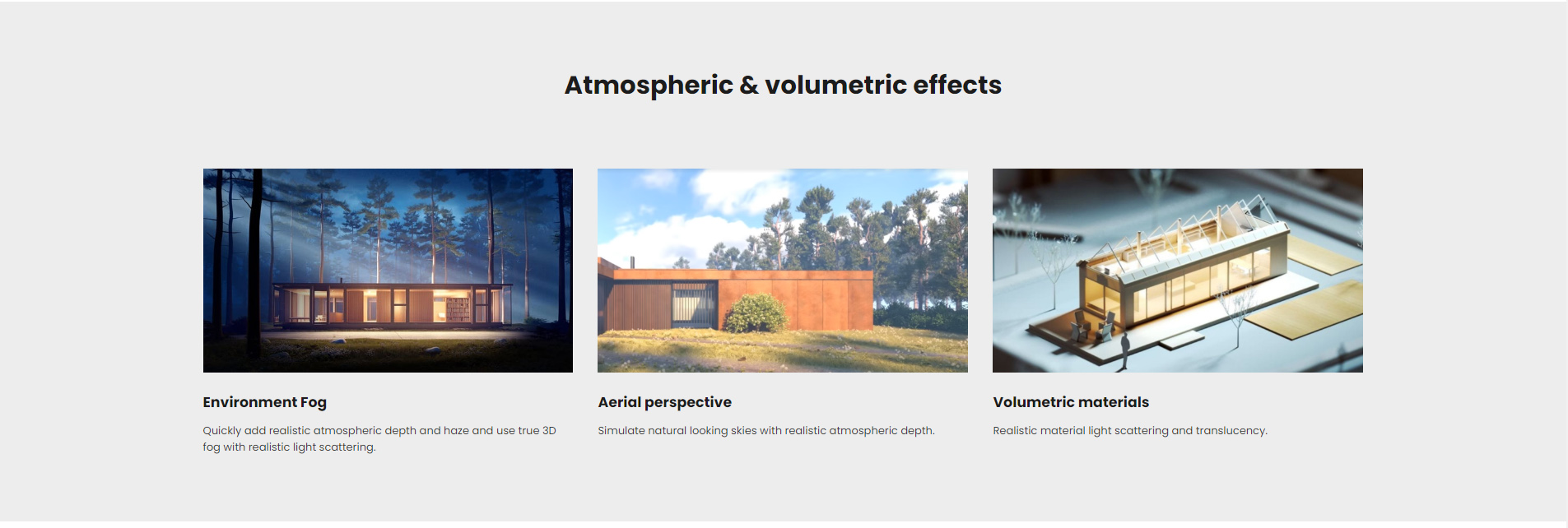 Atmospheric & volumetric effects

Environment Fog

Quickly add realistic atmospheric depth and haze and use true 3D fog with realistic light scattering.

Aerial perspective

Simulate natural looking skies with realistic atmospheric depth.

Volumetric materials

Realistic material light scattering and translucency.